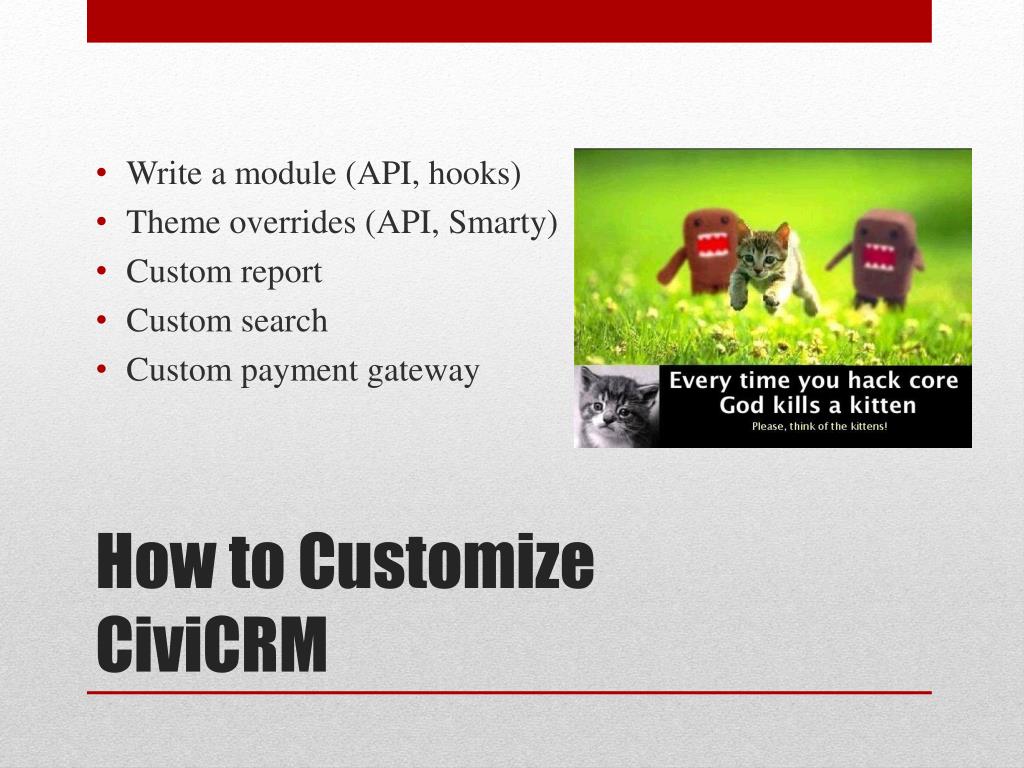 • Write a module (API, hooks)
• Theme overrides (API, Smarty)
• Custom report
• Custom search
• Custom payment gateway

Every time you hack core
God kills a kitten
Please, think of the kittens!

How to Customize CiviCRM